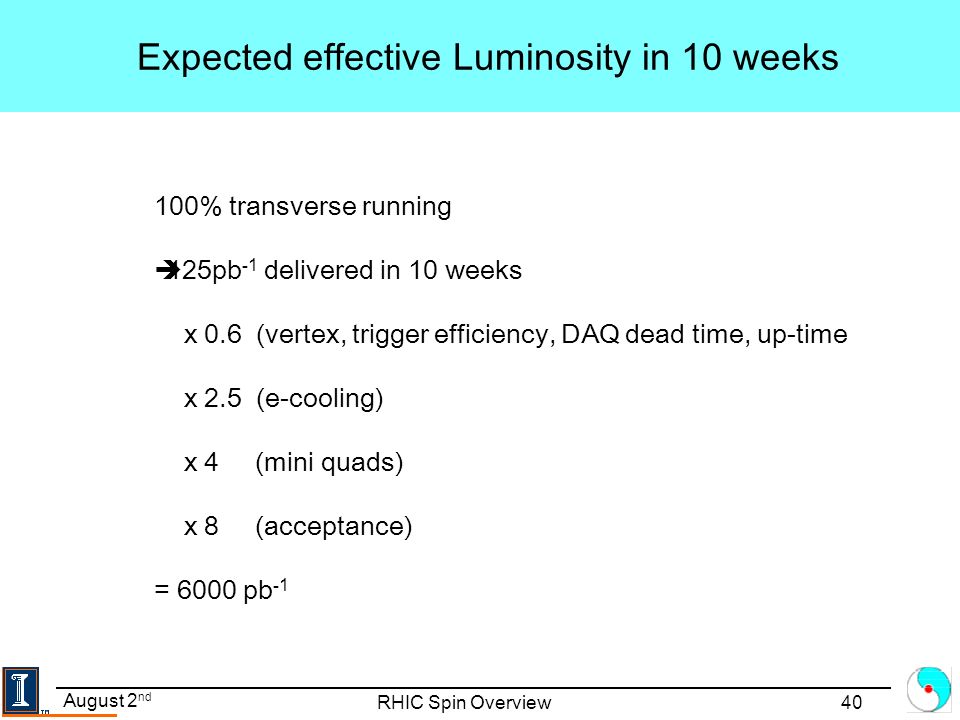 Expected effective Luminosity in 10 weeks

100% transverse running

➔125pb$^{-1}$ delivered in 10 weeks

x 0.6 (vertex, trigger efficiency, DAQ dead time, up-time

x 2.5 (e-cooling)

x 4 (mini quads)

x 8 (acceptance)

= 6000 pb$^{-1}$

August 2$^{nd}$

RHIC Spin Overview

40